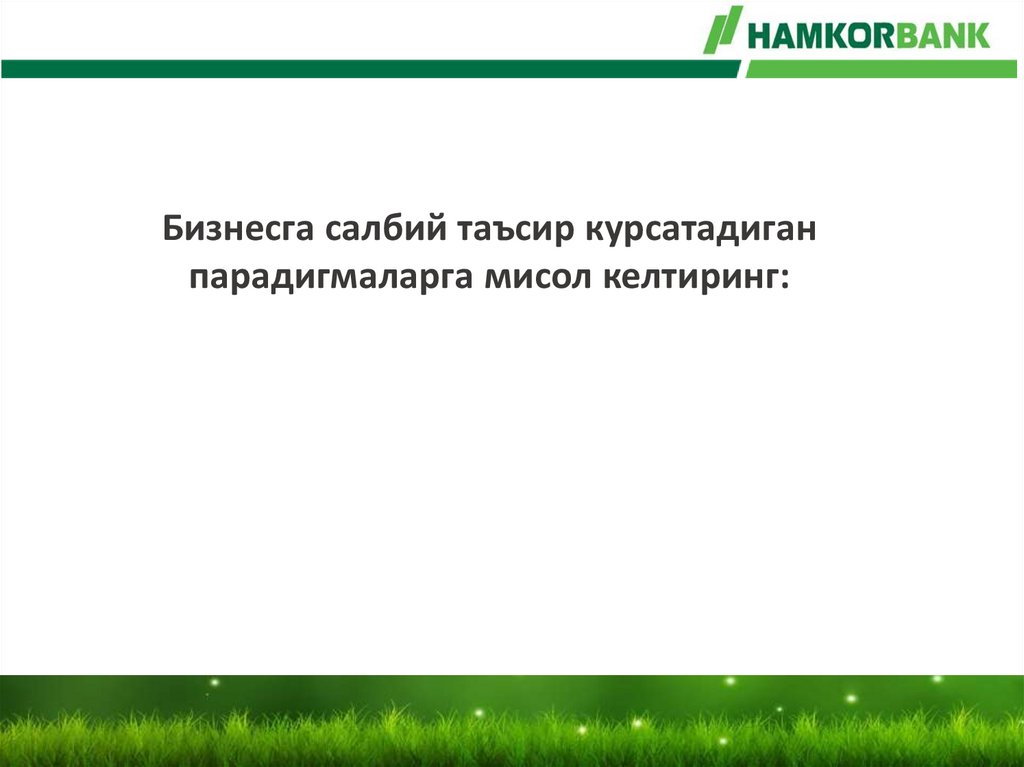 HAMKORBANK

Бизнесга салбий таъсир курсатадиган парадигмаларга мисол келтиринг: